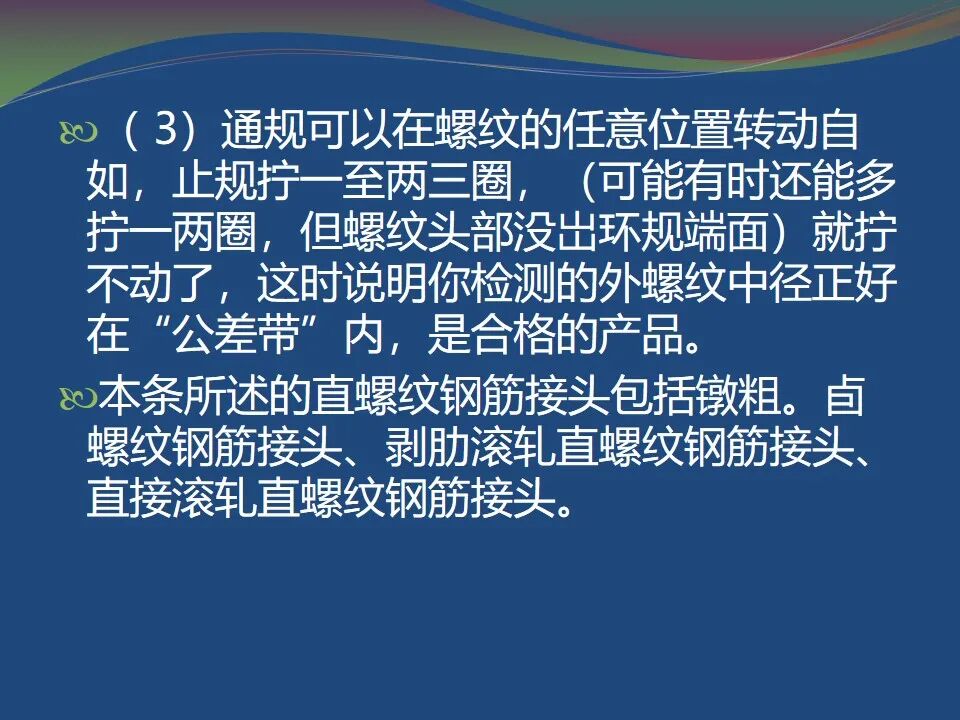 （3）通规可以在螺纹的任意位置转动自如，止规拧一至两三圈，（可能有时还能多拧一两圈，但螺纹头部没出环规端面）就拧不动了，这时说明你检测的外螺纹中径正好在“公差带”内，是合格的产品。

本条所述的直螺纹钢筋接头包括镦粗。卣螺纹钢筋接头、剥肋滚轧直螺纹钢筋接头、直接滚轧直螺纹钢筋接头。